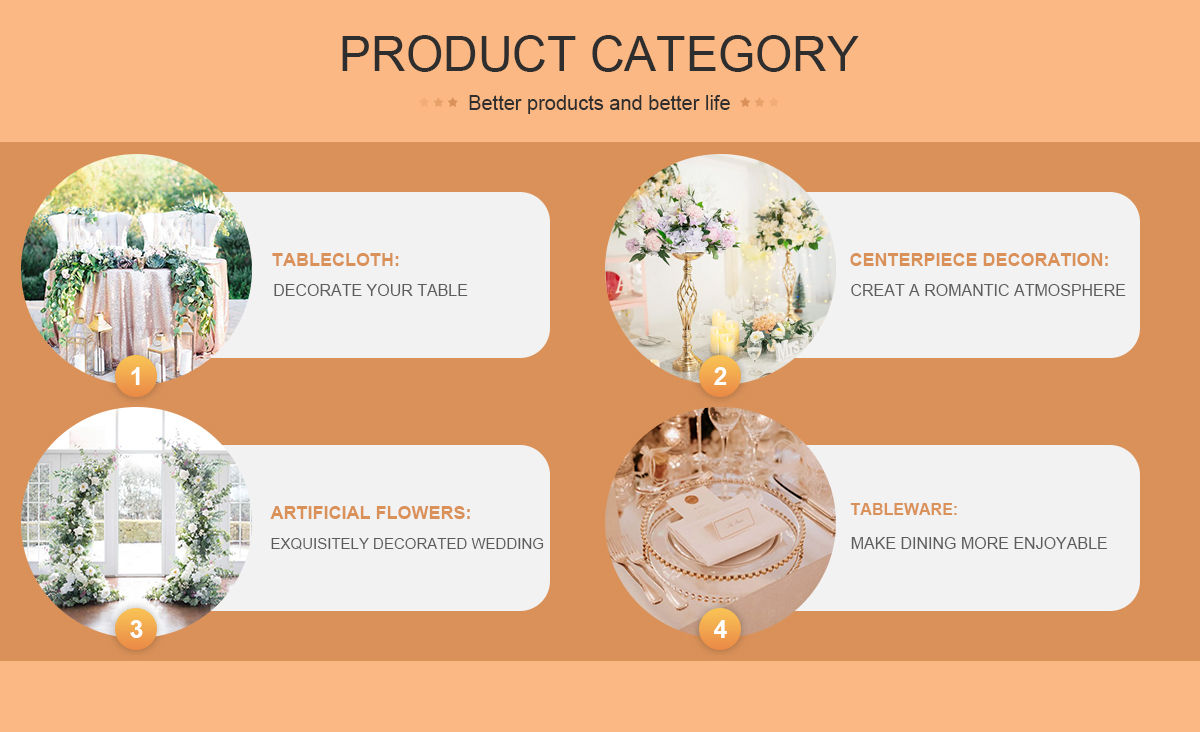 PRODUCT CATEGORY

Better products and better life

TABLECLOTH:
DECORATE YOUR TABLE

1

CENTERPIECE DECORATION:
CREAT A ROMANTIC ATMOSPHERE

2

ARTIFICIAL FLOWERS:
EXQUISITELY DECORATED WEDDING

3

TABLEWARE:
MAKE DINING MORE ENJOYABLE

4